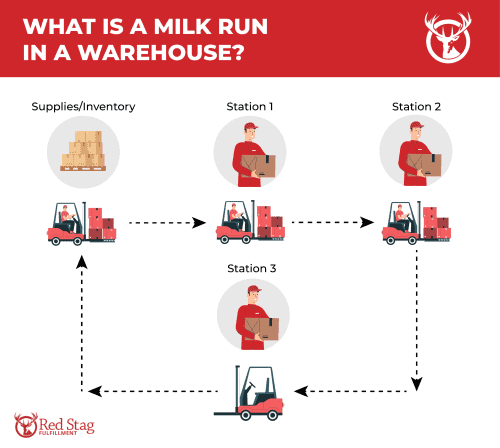 WHAT IS A MILK RUN IN A WAREHOUSE?

Supplies/Inventory

Station 1

Station 2

Station 3

Red Stag FULFILLMENT